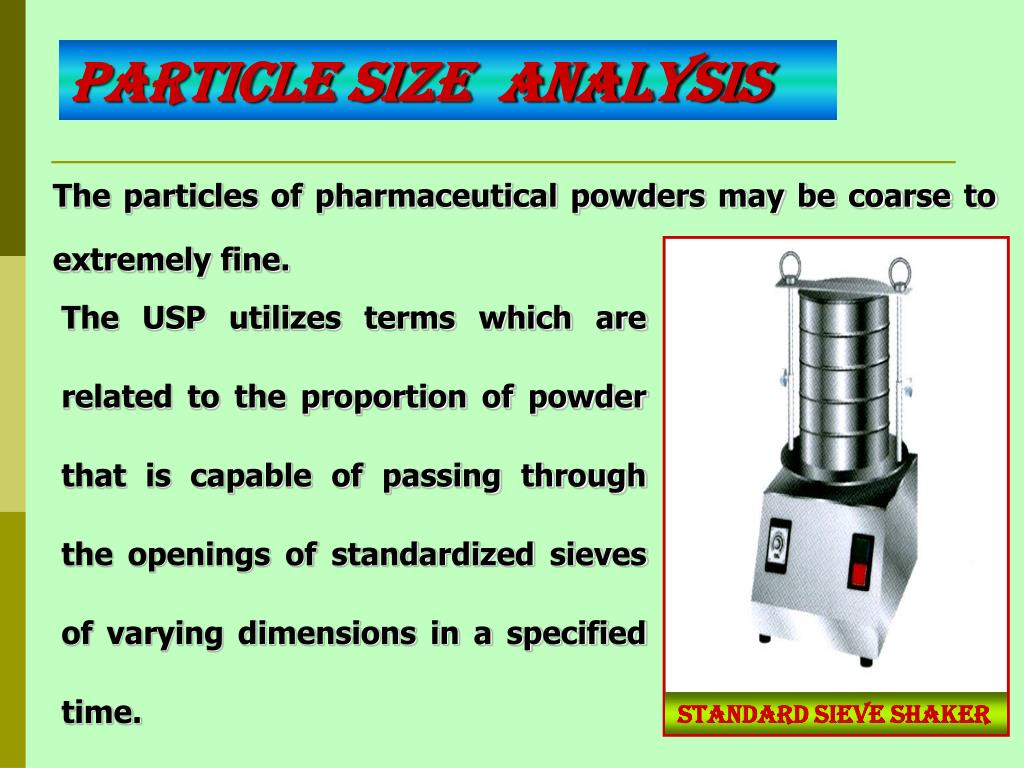 PARTICLE SIZE ANALYSIS

The particles of pharmaceutical powders may be coarse to extremely fine.

The USP utilizes terms which are related to the proportion of powder that is capable of passing through the openings of standardized sieves of varying dimensions in a specified time.

STANDARD SIEVE SHAKER